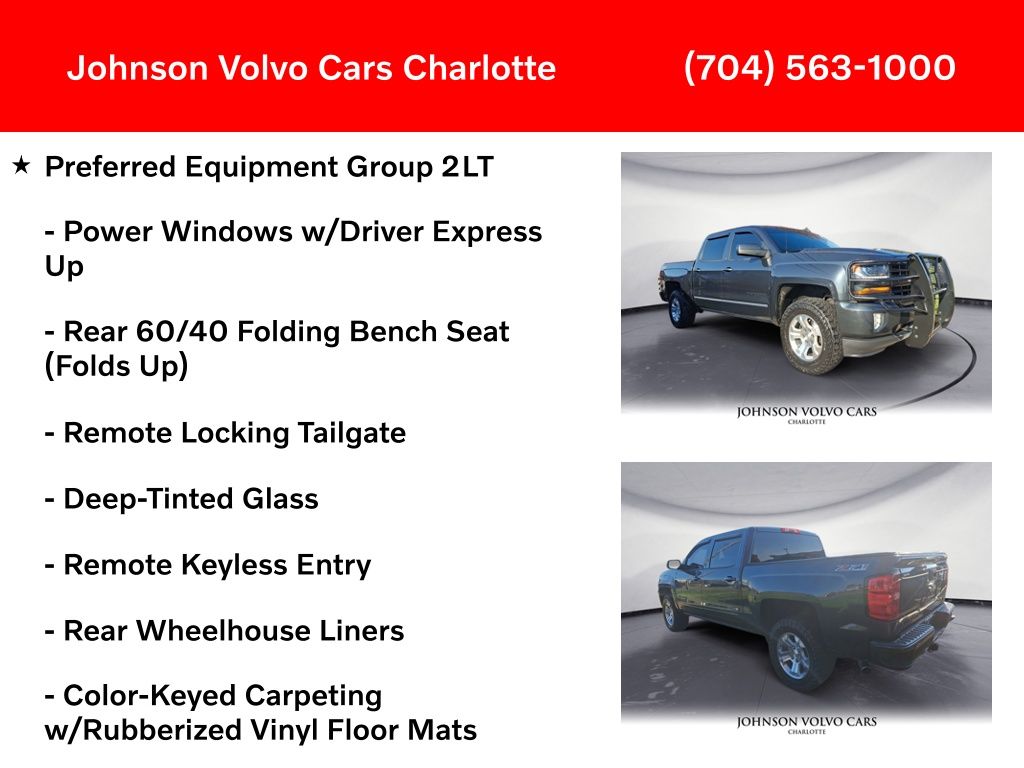 Johnson Volvo Cars Charlotte (704) 563-1000

★ Preferred Equipment Group 2LT

- Power Windows w/Driver Express Up

- Rear 60/40 Folding Bench Seat (Folds Up)

- Remote Locking Tailgate

- Deep-Tinted Glass

- Remote Keyless Entry

- Rear Wheelhouse Liners

- Color-Keyed Carpeting w/Rubberized Vinyl Floor Mats

JOHNSON VOLVO CARS
CHARLOTTE

JOHNSON VOLVO CARS
CHARLOTTE